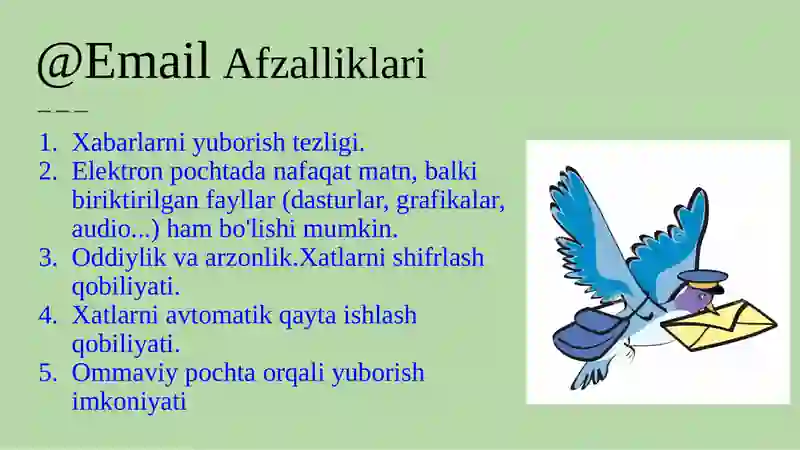 @Email Afzalliklari

1. Xabarlarni yuborish tezligi.
2. Elektron pochtada nafaqat matn, balki biriktirilgan fayllar (dasturlar, grafikalar, audio...) ham bo'lishi mumkin.
3. Oddiylik va arzonlik.Xatlarni shifrlash qobiliyati.
4. Xatlarni avtomatik qayta ishlash qobiliyati.
5. Ommaviy pochta orqali yuborish imkoniyati